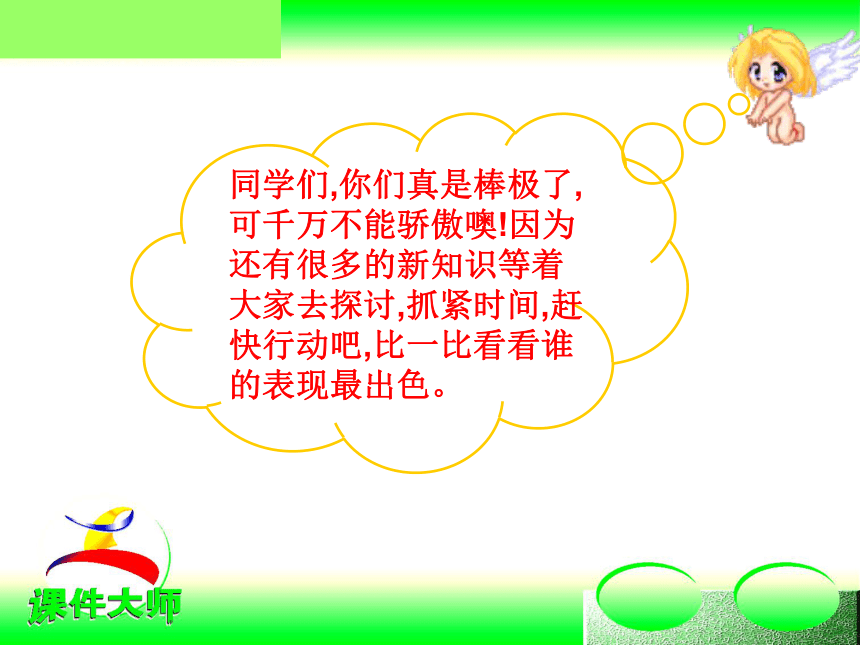 同学们,你们真是棒极了,可千万不能骄傲噢!因为还有很多的新知识等着大家去探讨,抓紧时间,赶快行动吧,比一比看看谁的表现最出色。

课件大师